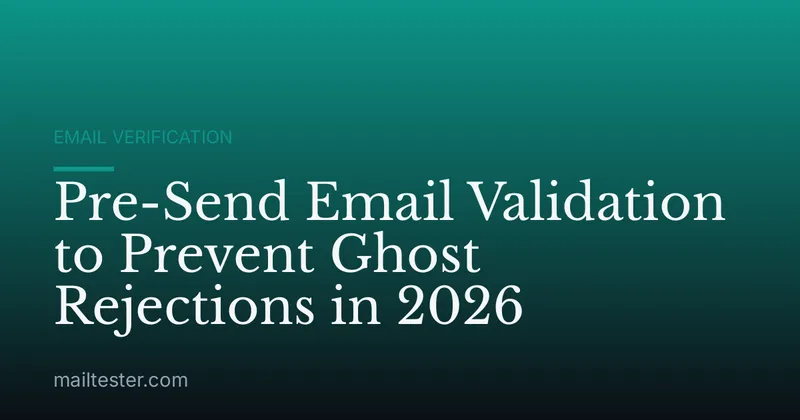 EMAIL VERIFICATION

Pre-Send Email Validation to Prevent Ghost Rejections in 2026

mailtester.com